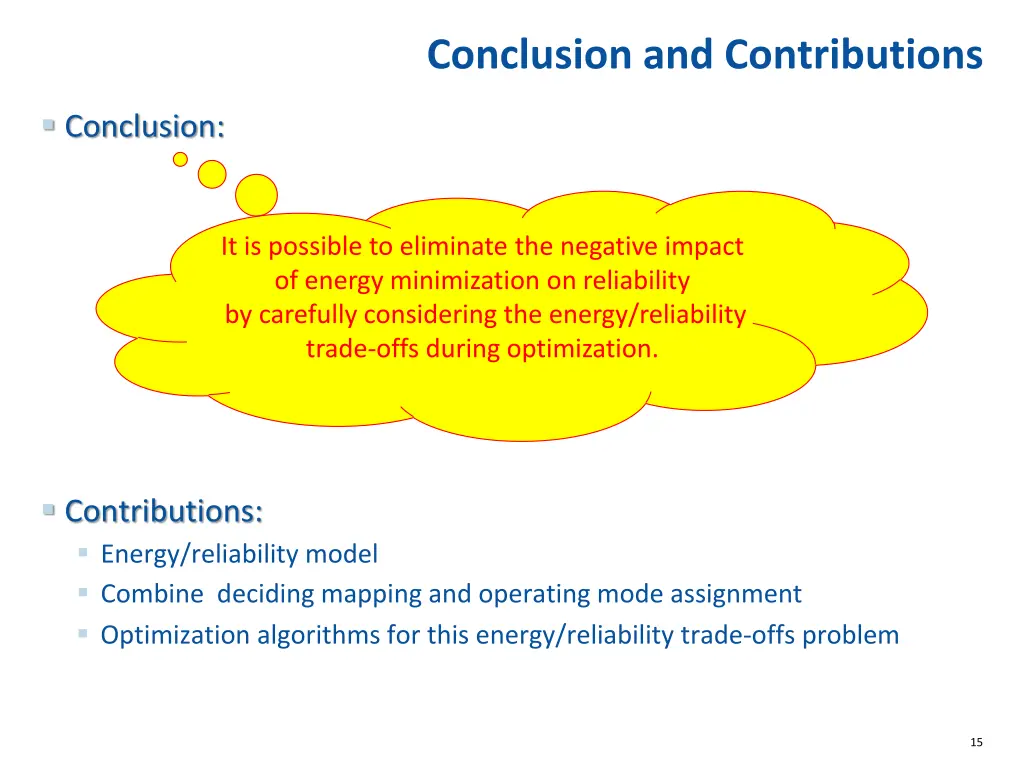 Conclusion and Contributions

Conclusion:

It is possible to eliminate the negative impact of energy minimization on reliability by carefully considering the energy/reliability trade-offs during optimization.

Contributions:
Energy/reliability model
Combine deciding mapping and operating mode assignment
Optimization algorithms for this energy/reliability trade-offs problem

15